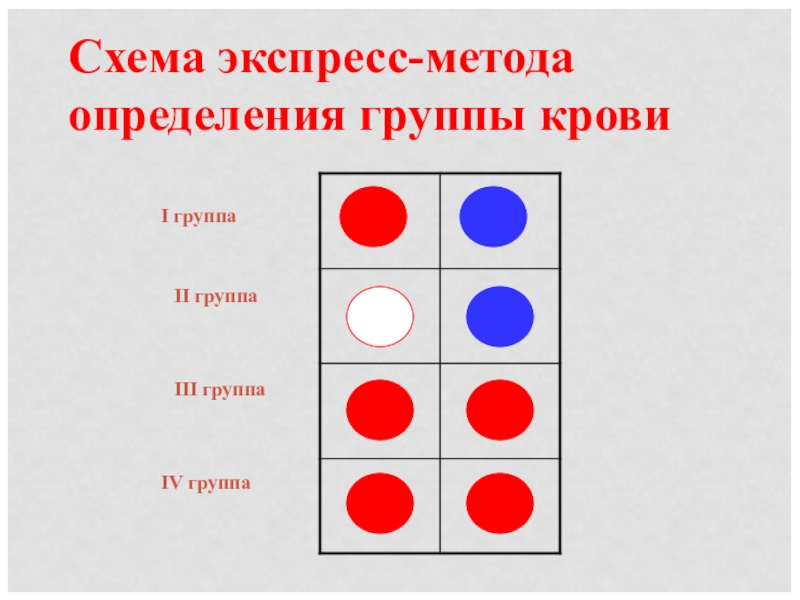 Схема экспресс-метода определения группы крови

I группа

II группа

III группа

IV группа